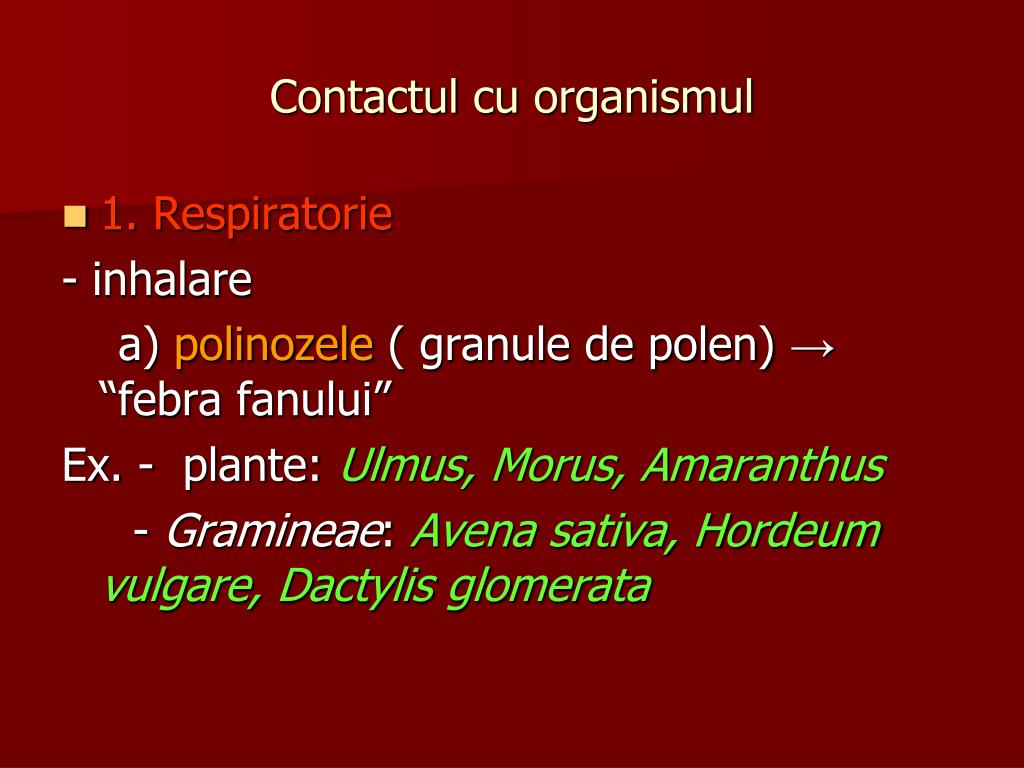 Contactul cu organismul

1. Respiratorie

- inhalare

a) polinozele ( granule de polen) → “febra fanului”

Ex. - plante: Ulmus, Morus, Amaranthus

- Gramineae: Avena sativa, Hordeum vulgare, Dactylis glomerata